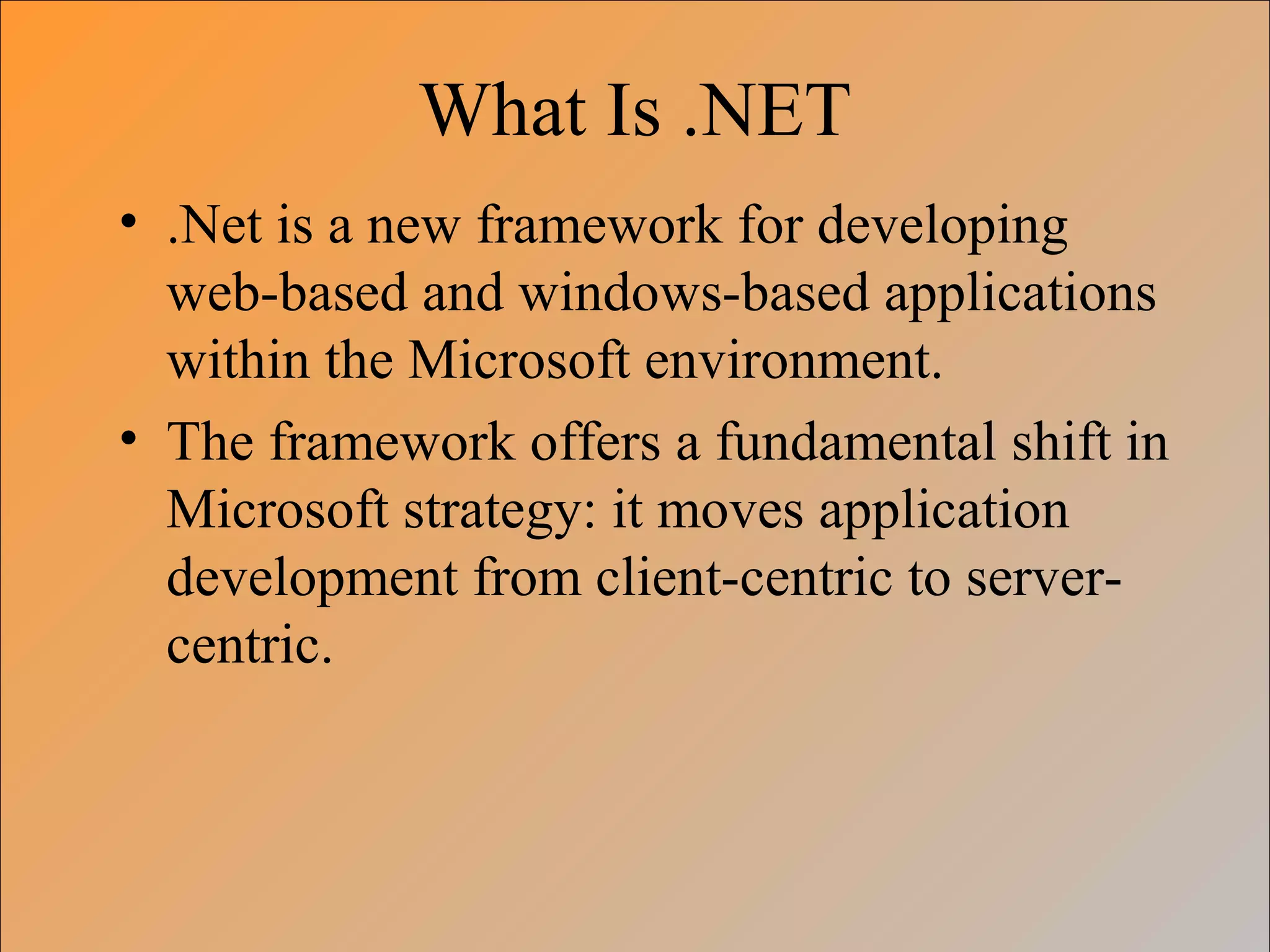 What Is .NET

• .Net is a new framework for developing web-based and windows-based applications within the Microsoft environment.

• The framework offers a fundamental shift in Microsoft strategy: it moves application development from client-centric to server-centric.